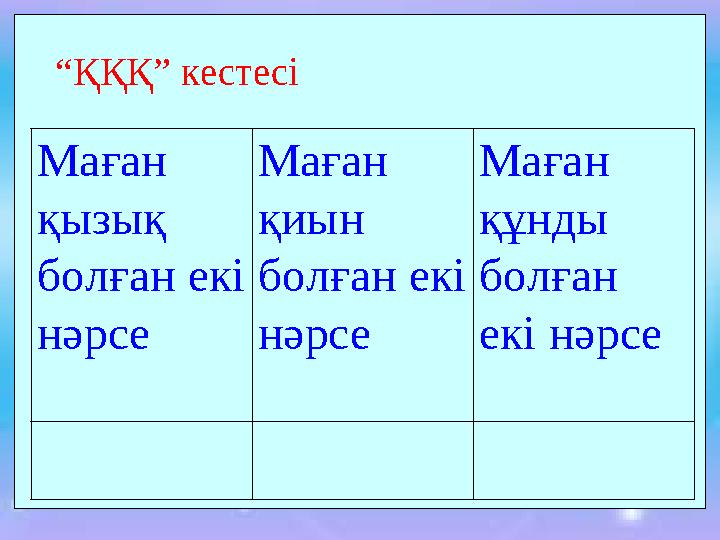 “ҚҚҚ” кестесі

| Маған қызық болған екі нәрсе | Маған қиын болған екі нәрсе | Маған құнды болған екі нәрсе |
|---|---|---|
| | | |